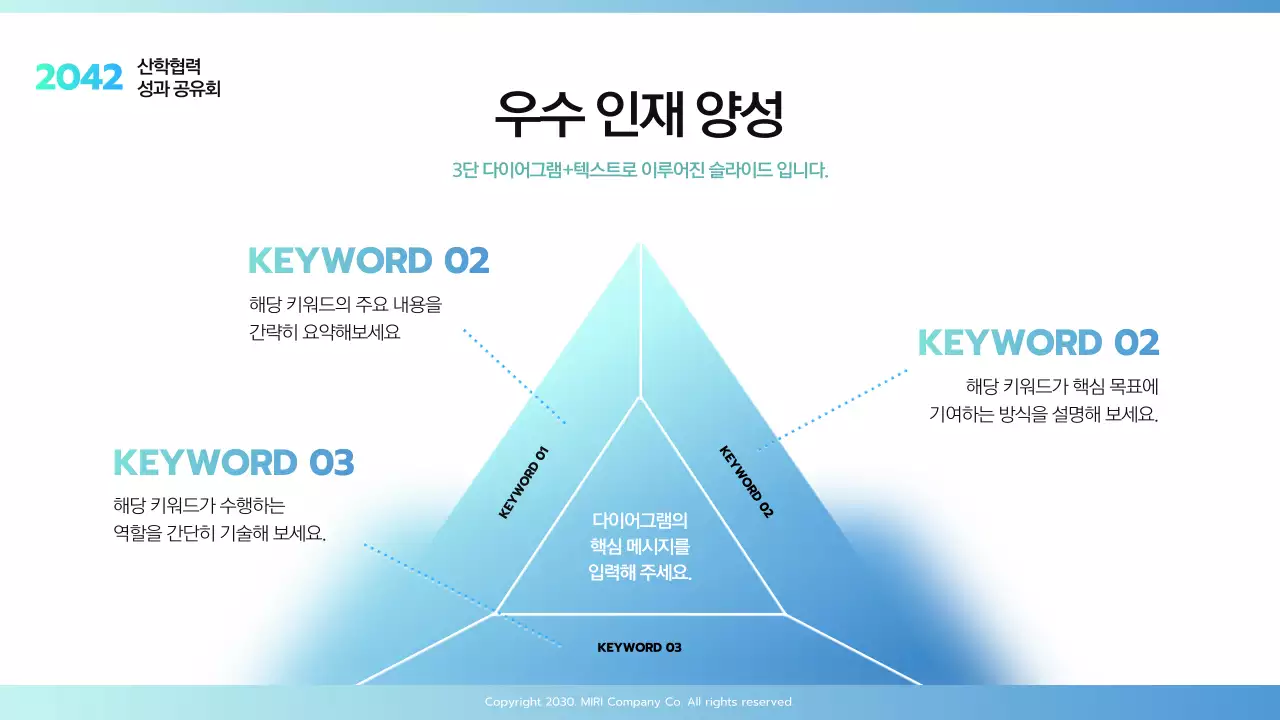 2042 산학협력 성과 공유회

우수 인재 양성

3단 다이어그램+텍스트로 이루어진 슬라이드 입니다.

KEYWORD 02

해당 키워드의 주요 내용을 간략히 요약해보세요

KEYWORD 02

해당 키워드가 핵심 목표에 기여하는 방식을 설명해 보세요.

KEYWORD 03

해당 키워드가 수행하는 역할을 간단히 기술해 보세요.

KEYWORD 01

KEYWORD 02

다이어그램의 핵심 메시지를 입력해 주세요.

KEYWORD 03

Copyright 2030. MIRI Company Co. All rights reserved.